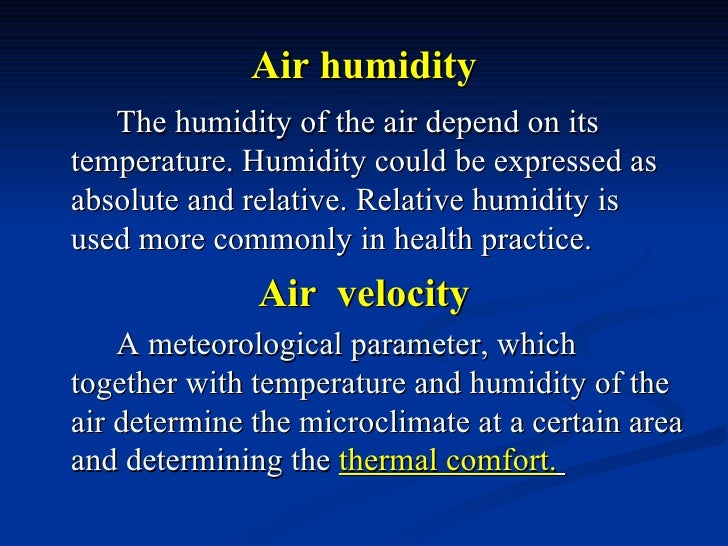 Air humidity

The humidity of the air depend on its temperature. Humidity could be expressed as absolute and relative. Relative humidity is used more commonly in health practice.

Air velocity

A meteorological parameter, which together with temperature and humidity of the air determine the microclimate at a certain area and determining the thermal comfort.